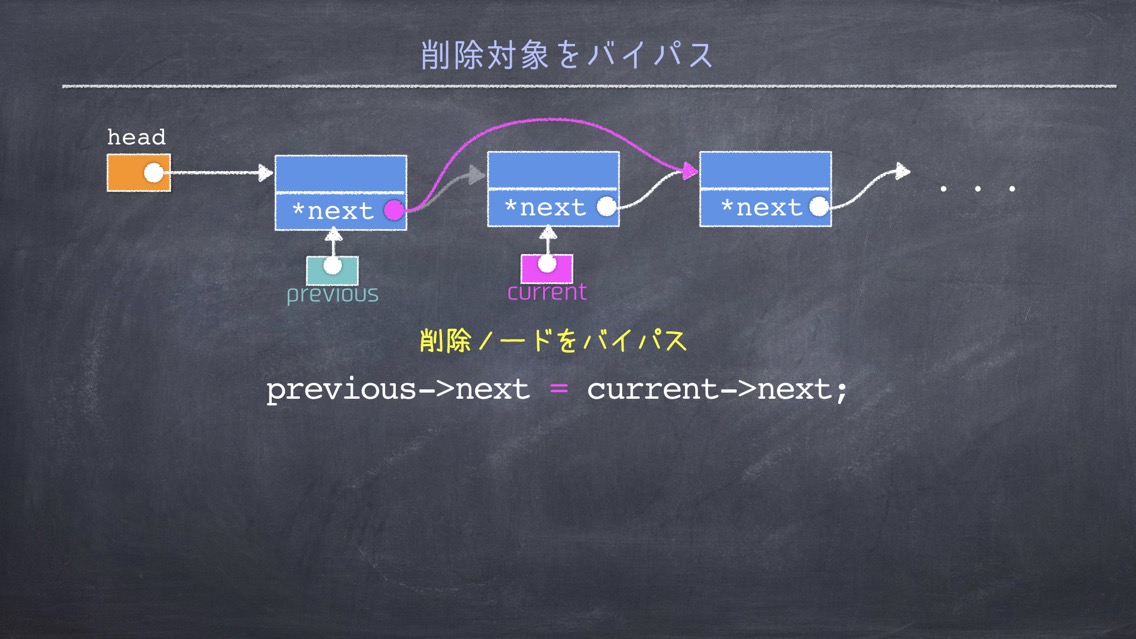 削除対象をバイパス

head

*next

*next

*next

. . .

previous

current

削除ノードをバイパス

previous->next = current->next;